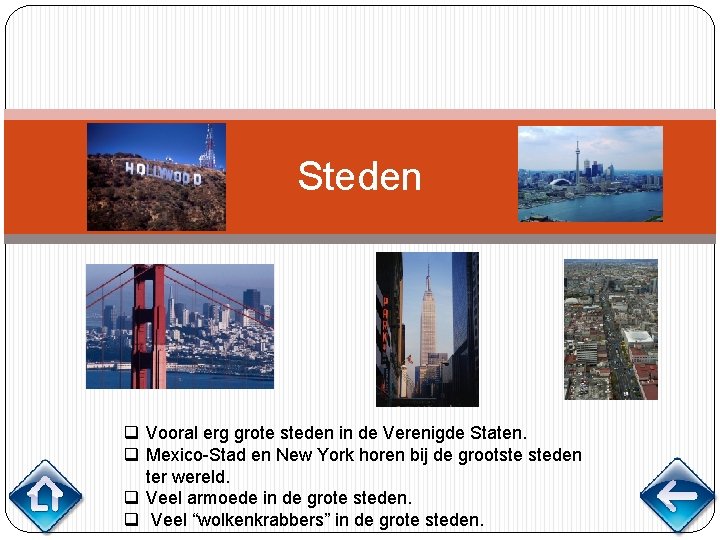 HOLLYWOOD

Steden

❑ Vooral erg grote steden in de Verenigde Staten.
❑ Mexico-Stad en New York horen bij de grootste steden ter wereld.
❑ Veel armoede in de grote steden.
❑ Veel “wolkenkrabbers” in de grote steden.